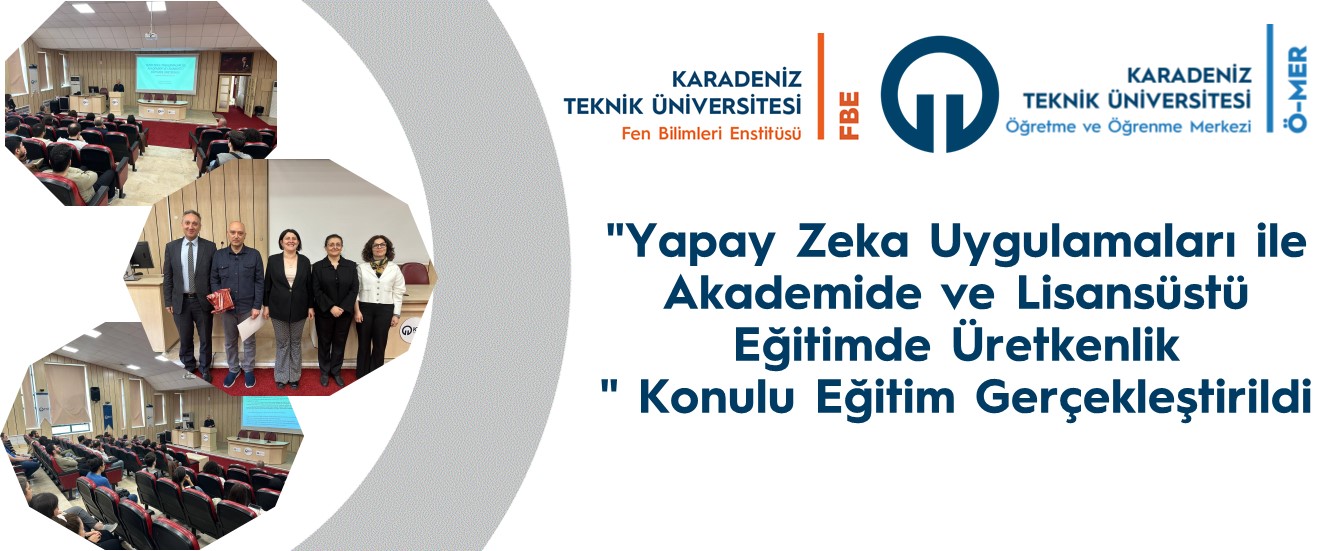 KARADENİZ
TEKNİK ÜNİVERSİTESİ
Fen Bilimleri Enstitüsü

FBE

KARADENİZ
TEKNİK ÜNİVERSİTESİ
Öğretme ve Öğrenme Merkezi

Ö-MER

"Yapay Zeka Uygulamaları ile Akademide ve Lisansüstü Eğitimde Üretkenlik " Konulu Eğitim Gerçekleştirildi